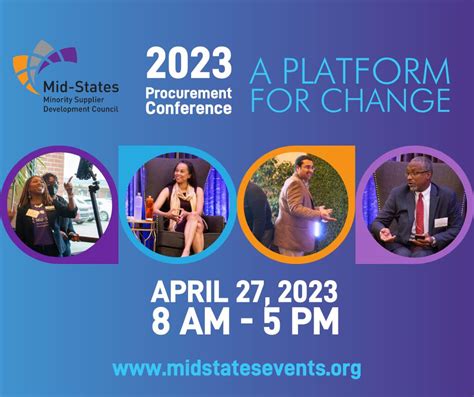 Mid-States
Minority Supplier
Development Council

2023
Procurement
Conference

A PLATFORM
FOR CHANGE

APRIL 27, 2023
8 AM - 5 PM

www.midstatesevents.org